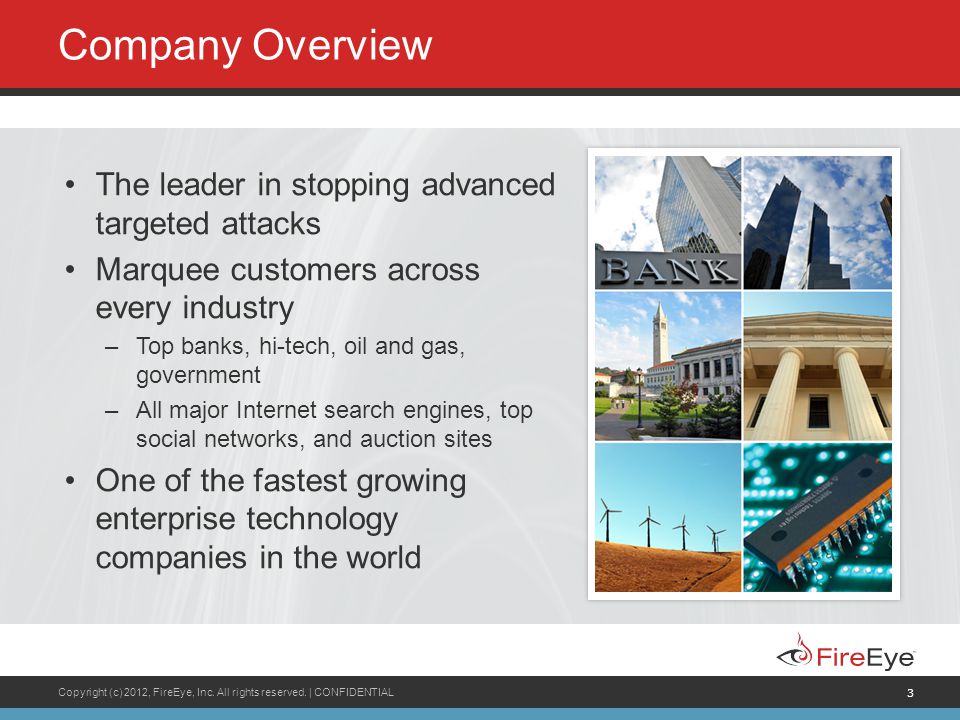 Company Overview

• The leader in stopping advanced targeted attacks

• Marquee customers across every industry

– Top banks, hi-tech, oil and gas, government

– All major Internet search engines, top social networks, and auction sites

• One of the fastest growing enterprise technology companies in the world

BANK

FireEye

Copyright (c) 2012, FireEye, Inc. All rights reserved. | CONFIDENTIAL

3